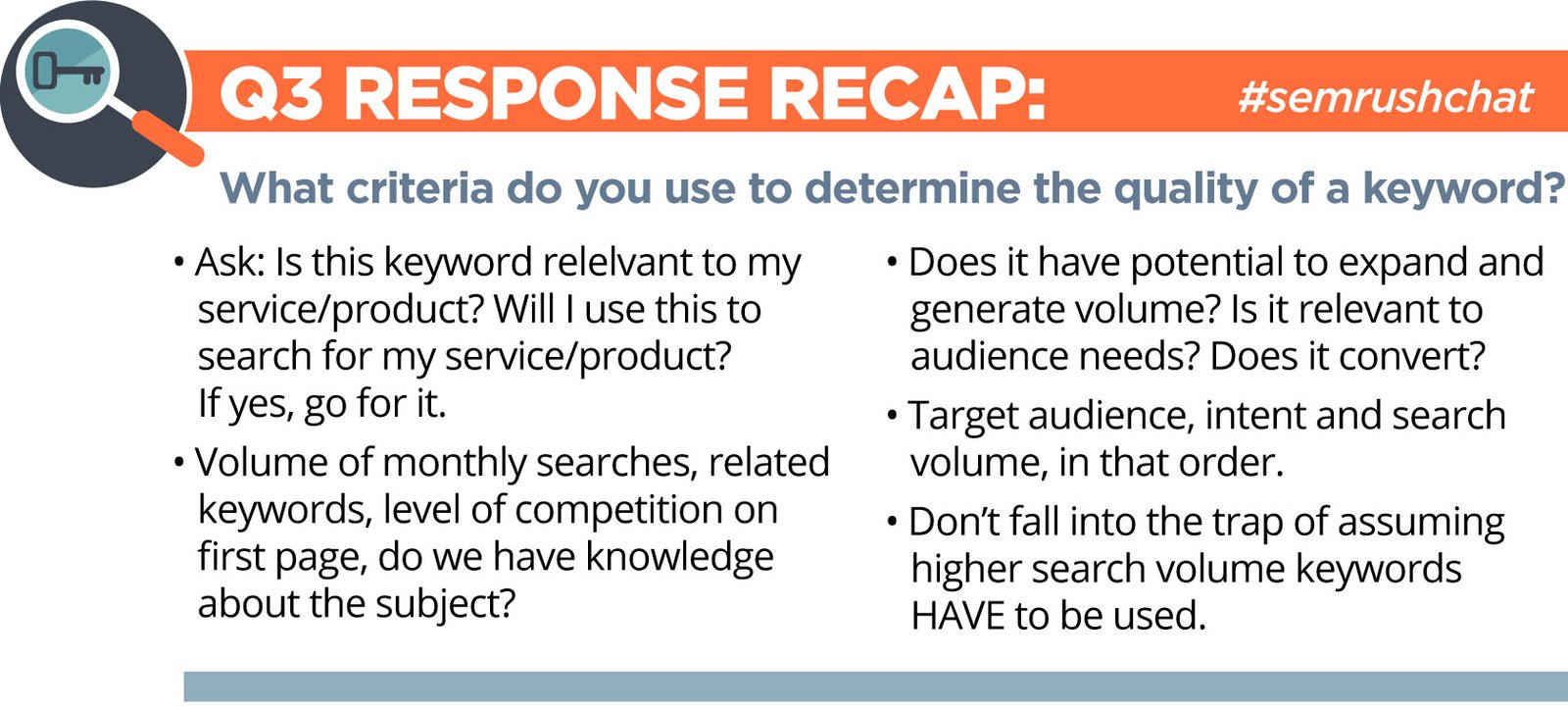 Q3 RESPONSE RECAP: #semrushchat

What criteria do you use to determine the quality of a keyword?

• Ask: Is this keyword relelvant to my service/product? Will I use this to search for my service/product? If yes, go for it.

• Volume of monthly searches, related keywords, level of competition on first page, do we have knowledge about the subject?

• Does it have potential to expand and generate volume? Is it relevant to audience needs? Does it convert?

• Target audience, intent and search volume, in that order.

• Don't fall into the trap of assuming higher search volume keywords HAVE to be used.